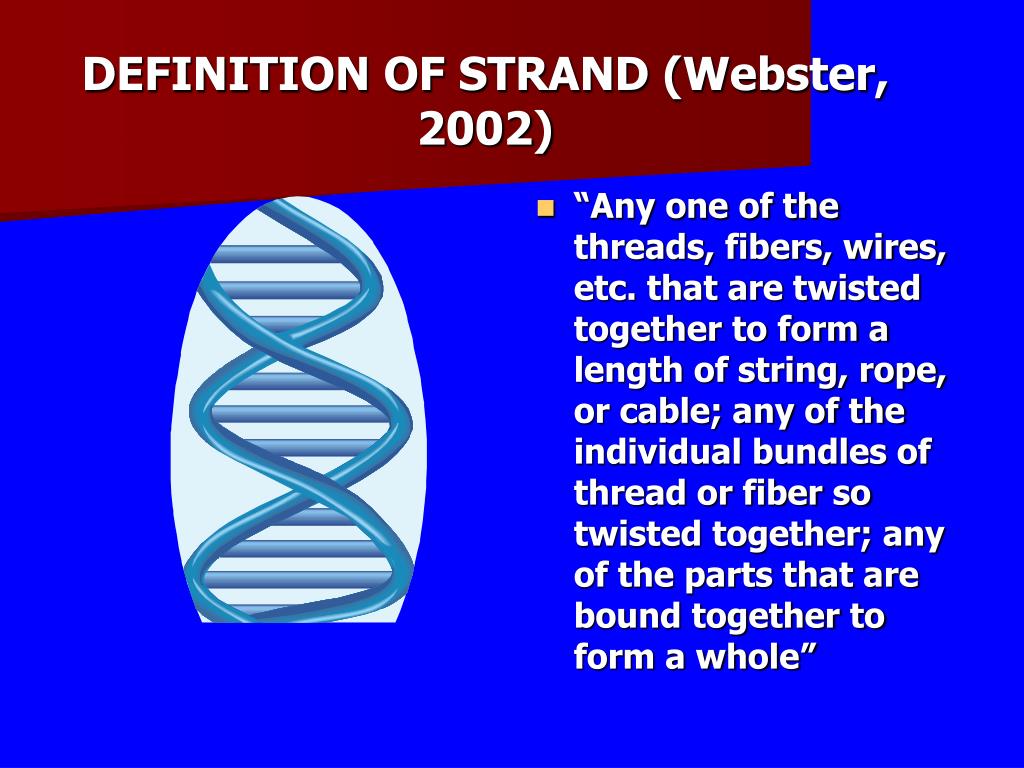 DEFINITION OF STRAND (Webster, 2002)

“Any one of the threads, fibers, wires, etc. that are twisted together to form a length of string, rope, or cable; any of the individual bundles of thread or fiber so twisted together; any of the parts that are bound together to form a whole”